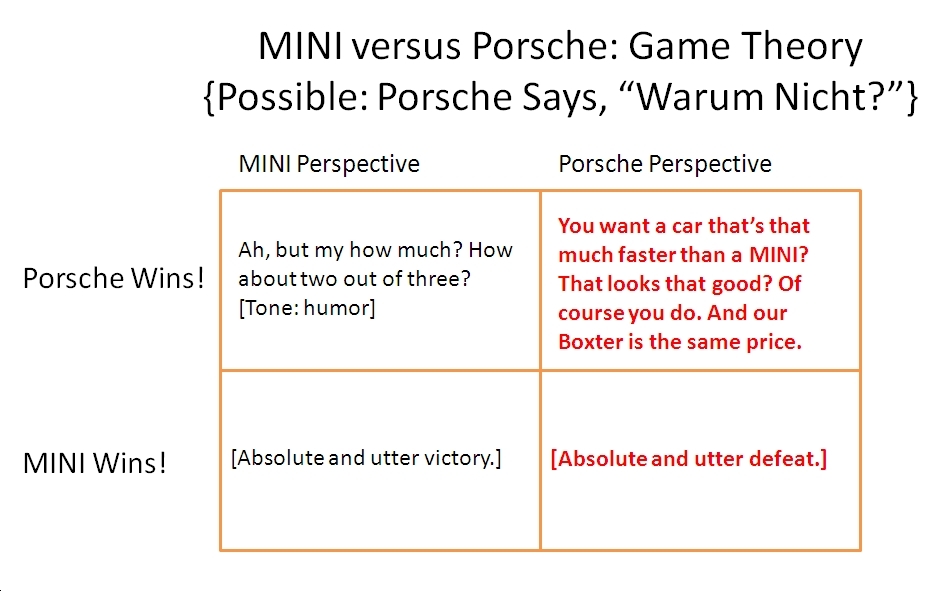 MINI versus Porsche: Game Theory
{Possible: Porsche Says, “Warum Nicht?”}

| | MINI Perspective | Porsche Perspective |
|---|---|---|
| Porsche Wins! | Ah, but my how much? How about two out of three? [Tone: humor] | You want a car that’s that much faster than a MINI? That looks that good? Of course you do. And our Boxter is the same price. |
| MINI Wins! | [Absolute and utter victory.] | [Absolute and utter defeat.] |